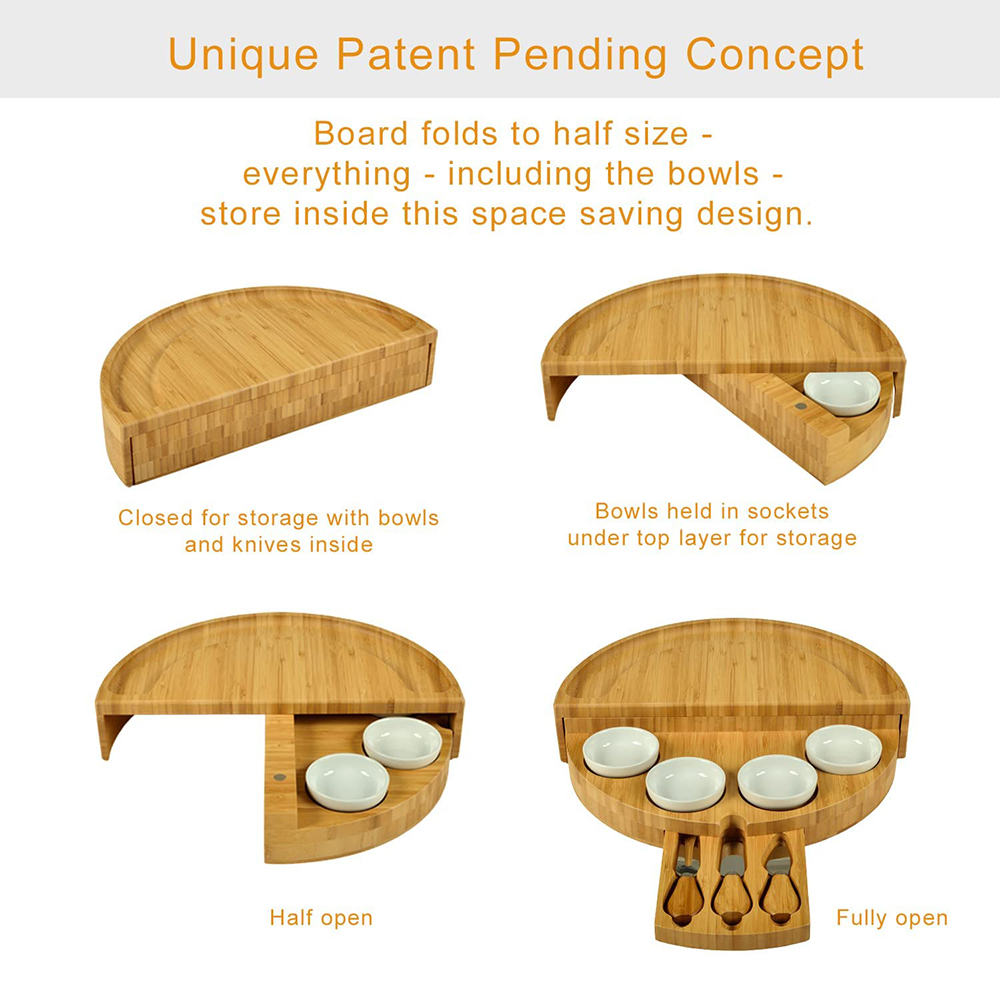 Unique Patent Pending Concept

Board folds to half size - everything - including the bowls - store inside this space saving design.

Closed for storage with bowls and knives inside

Bowls held in sockets under top layer for storage

Half open

Fully open